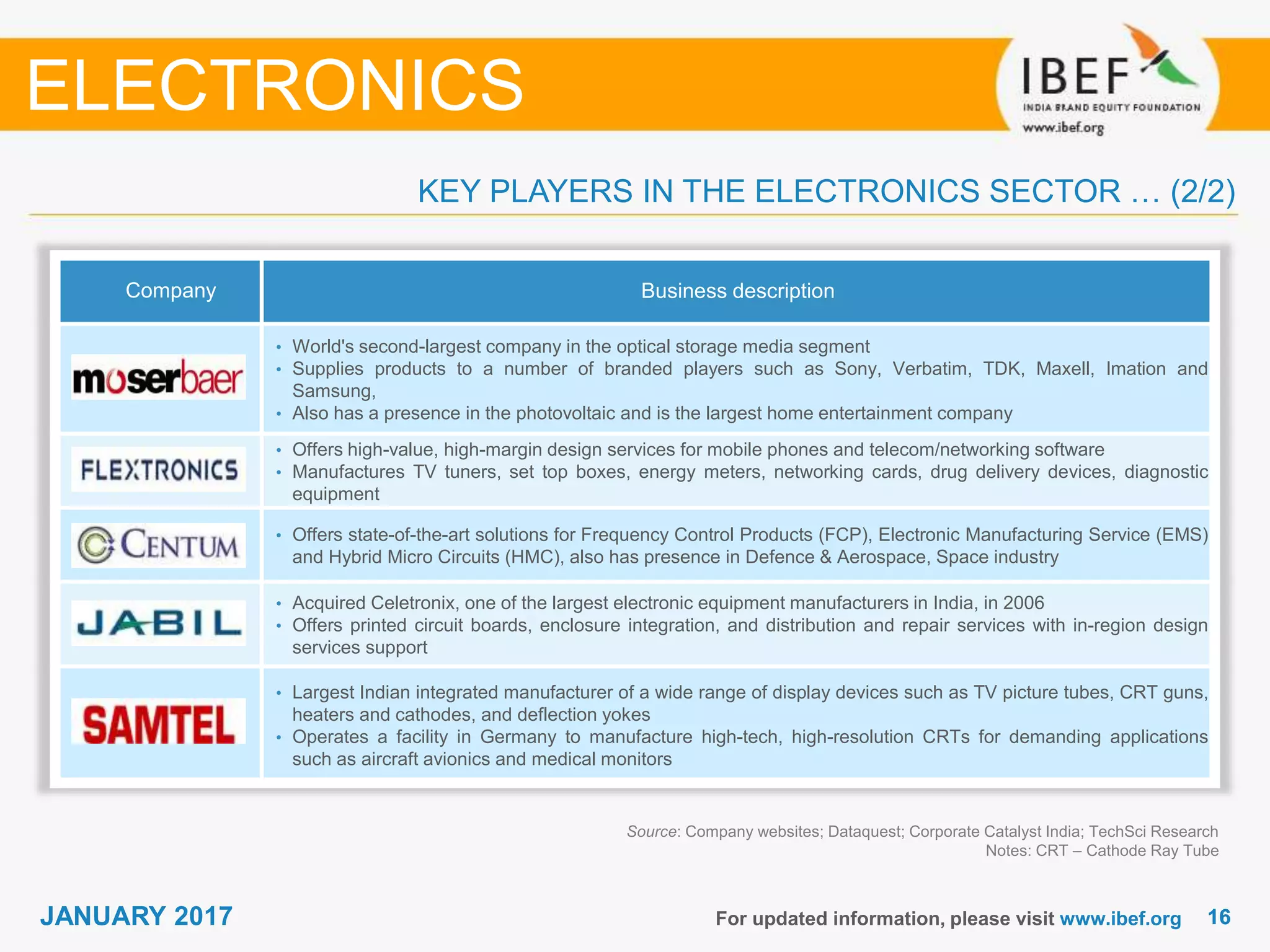 ELECTRONICS

IBEF
INDIA BRAND EQUITY FOUNDATION
www.ibef.org

KEY PLAYERS IN THE ELECTRONICS SECTOR … (2/2)

| Company | Business description |
|---|---|
| moserbaer | • World's second-largest company in the optical storage media segment • Supplies products to a number of branded players such as Sony, Verbatim, TDK, Maxell, Imation and Samsung, • Also has a presence in the photovoltaic and is the largest home entertainment company |
| FLEXTRONICS | • Offers high-value, high-margin design services for mobile phones and telecom/networking software • Manufactures TV tuners, set top boxes, energy meters, networking cards, drug delivery devices, diagnostic equipment |
| CENTUM | • Offers state-of-the-art solutions for Frequency Control Products (FCP), Electronic Manufacturing Service (EMS) and Hybrid Micro Circuits (HMC), also has presence in Defence & Aerospace, Space industry |
| JABIL | • Acquired Celetronix, one of the largest electronic equipment manufacturers in India, in 2006 • Offers printed circuit boards, enclosure integration, and distribution and repair services with in-region design services support |
| SAMTEL | • Largest Indian integrated manufacturer of a wide range of display devices such as TV picture tubes, CRT guns, heaters and cathodes, and deflection yokes • Operates a facility in Germany to manufacture high-tech, high-resolution CRTs for demanding applications such as aircraft avionics and medical monitors |

Source: Company websites; Dataquest; Corporate Catalyst India; TechSci Research
Notes: CRT – Cathode Ray Tube

JANUARY 2017

For updated information, please visit www.ibef.org 16